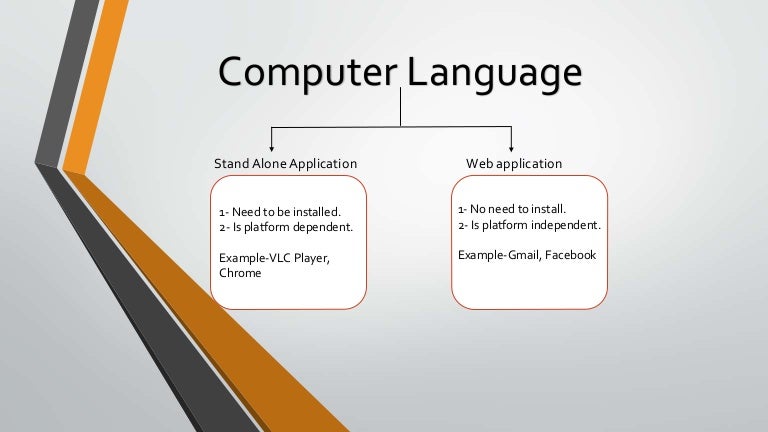 Computer Language

Stand Alone Application

1- Need to be installed.
2- Is platform dependent.

Example-VLC Player, Chrome

Web application

1- No need to install.
2- Is platform independent.

Example-Gmail, Facebook